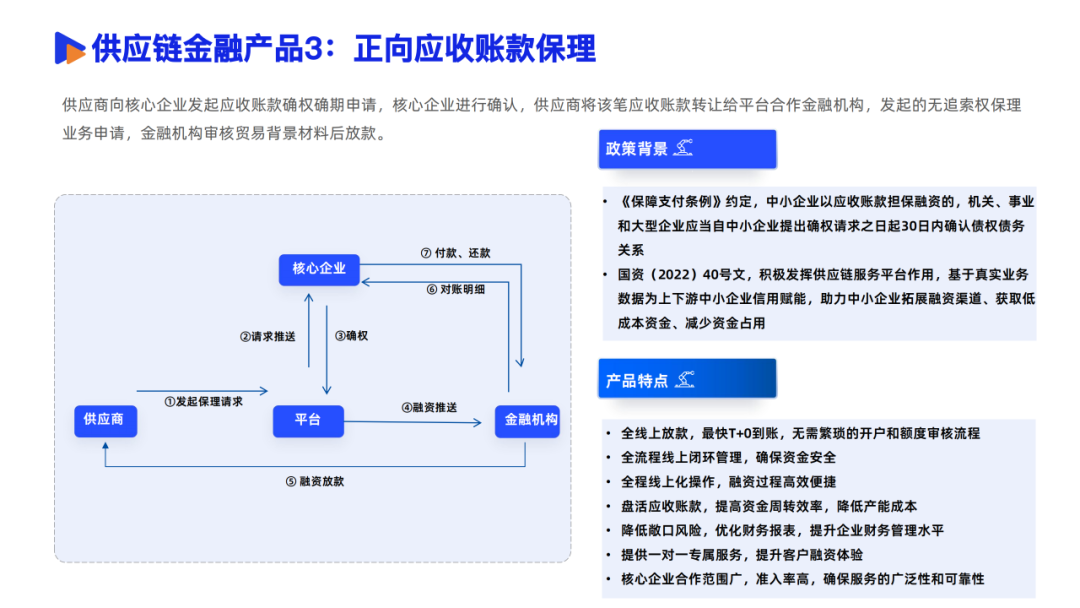 供应链金融产品3：正向应收账款保理

供应商向核心企业发起应收账款确权确期申请，核心企业进行确认，供应商将该笔应收账款转让给平台合作金融机构，发起的无追索权保理业务申请，金融机构审核贸易背景材料后放款。

核心企业

⑦ 付款、还款

⑥ 对账明细

②请求推送

③确权

①发起保理请求

供应商

平台

④融资推送

金融机构

⑤ 融资放款

政策背景

• 《保障支付条例》约定，中小企业以应收账款担保融资的，机关、事业和大型企业应当自中小企业提出确权请求之日起30日内确认债权债务关系

• 国资（2022）40号文，积极发挥供应链服务平台作用，基于真实业务数据为上下游中小企业信用赋能，助力中小企业拓展融资渠道、获取低成本资金、减少资金占用

产品特点

• 全线上放款，最快T+0到账，无需繁琐的开户和额度审核流程

• 全流程线上闭环管理，确保资金安全

• 全程线上化操作，融资过程高效便捷

• 盘活应收账款，提高资金周转效率，降低产能成本

• 降低敞口风险，优化财务报表，提升企业财务管理水平

• 提供一对一专属服务，提升客户融资体验

• 核心企业合作范围广，准入率高，确保服务的广泛性和可靠性